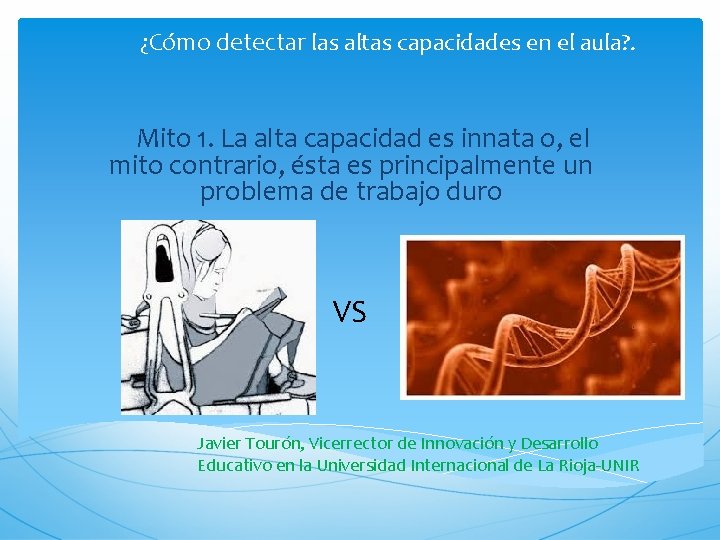 ¿Cómo detectar las altas capacidades en el aula?.

Mito 1. La alta capacidad es innata o, el mito contrario, ésta es principalmente un problema de trabajo duro

VS

Javier Tourón, Vicerrector de Innovación y Desarrollo Educativo en la Universidad Internacional de La Rioja-UNIR